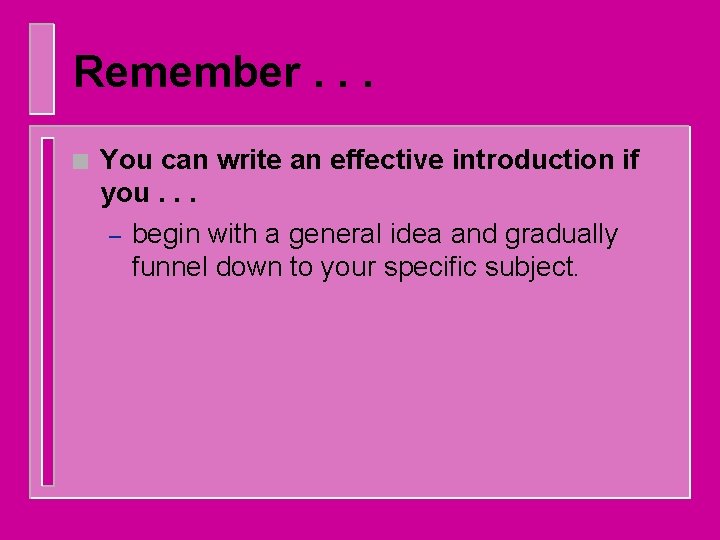 Remember . . .

You can write an effective introduction if you . . .

– begin with a general idea and gradually funnel down to your specific subject.